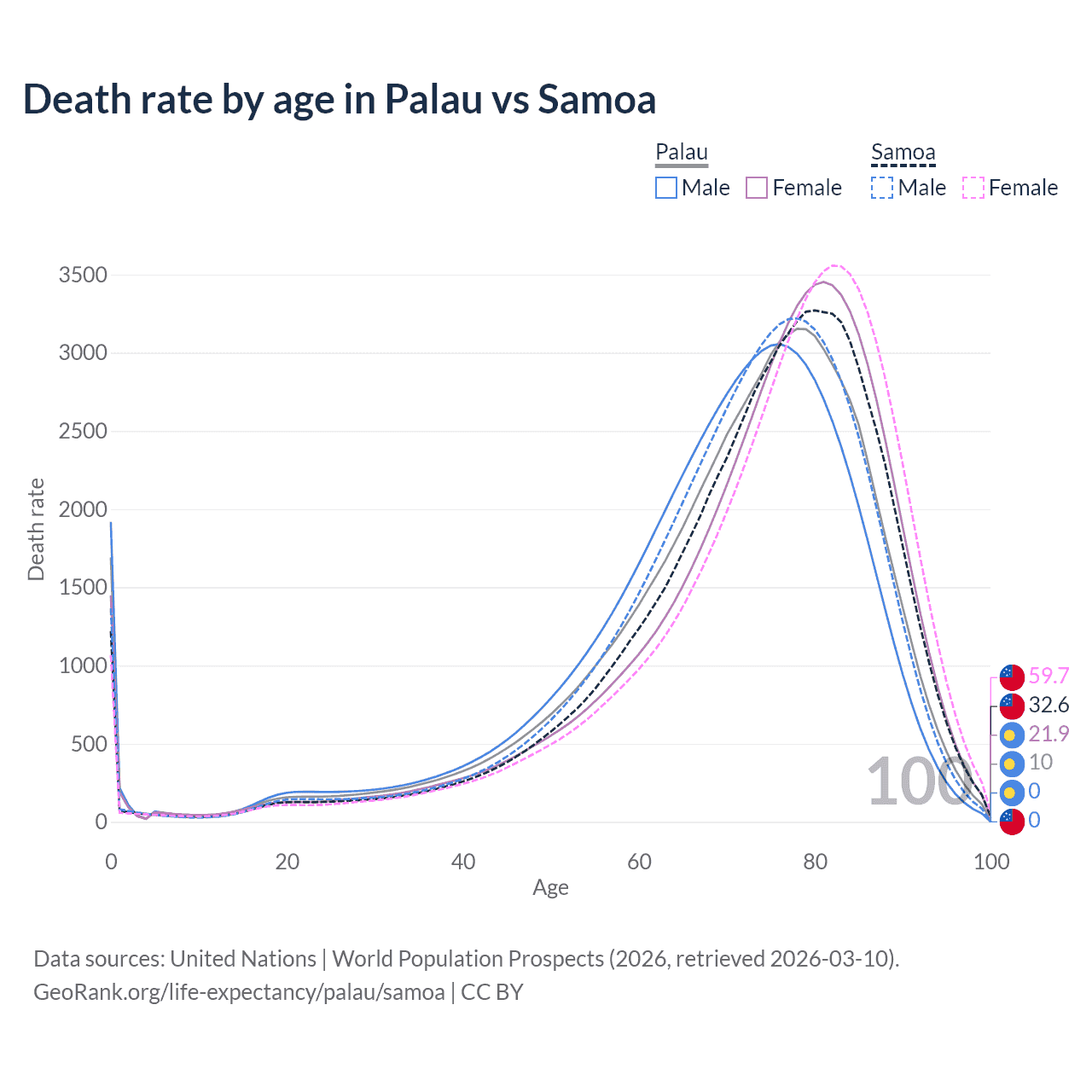 Death rate by age in Palau vs Samoa

Palau
Male Female

Samoa
Male Female

Death rate

3500
3000
2500
2000
1500
1000
500
0

0 20 40 60 80 100

Age

100

59.7
32.6
21.9
10
0
0

Data sources: United Nations | World Population Prospects (2026, retrieved 2026-03-10).
GeoRank.org/life-expectancy/palau/samoa | CC BY